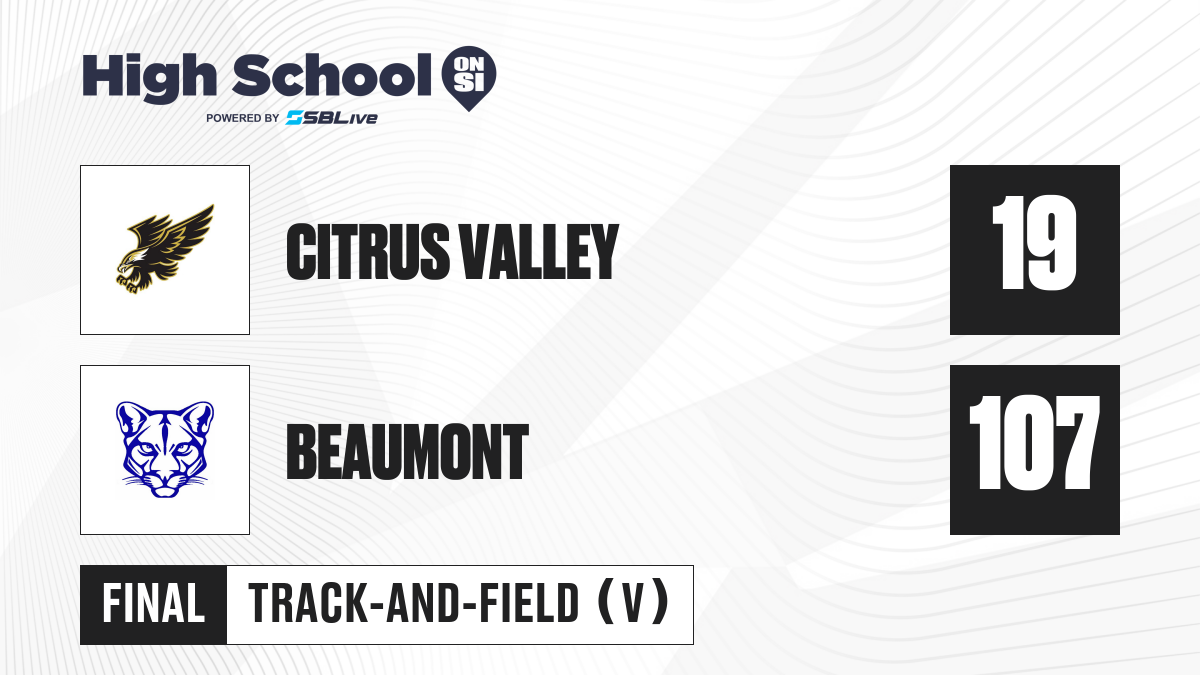 High School ON SI
POWERED BY SBLive

CITRUS VALLEY
19

BEAUMONT
107

FINAL TRACK-AND-FIELD (V)